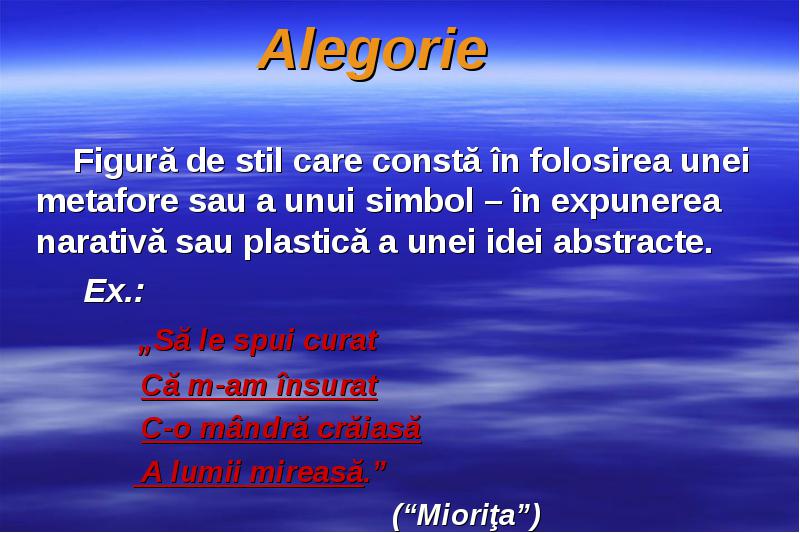 Alegorie

Figură de stil care constă în folosirea unei metafore sau a unui simbol – în expunerea narativă sau plastică a unei idei abstracte.

Ex.:

„Să le spui curat
Că m-am însurat
C-o mândră crăiasă
A lumii mireasă.”

(“Mioriţa”)